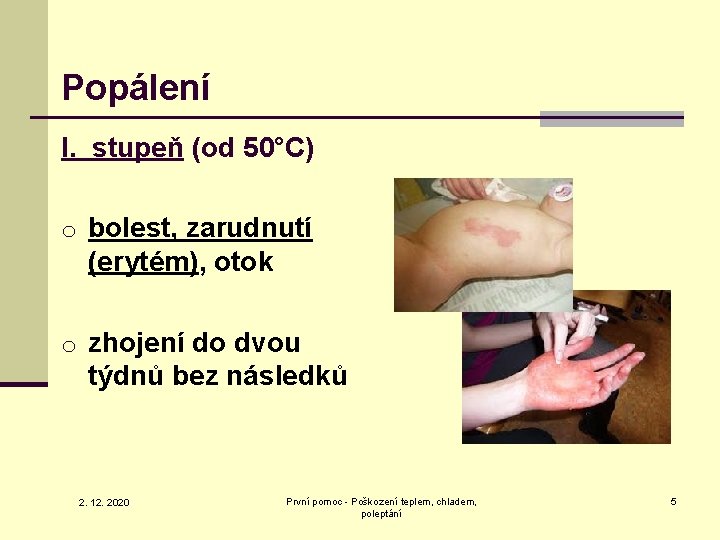 Popálení

I. stupeň (od 50°C)

o bolest, zarudnutí (erytém), otok

o zhojení do dvou týdnů bez následků

2. 12. 2020

První pomoc - Poškození teplem, chladem, poleptání

5